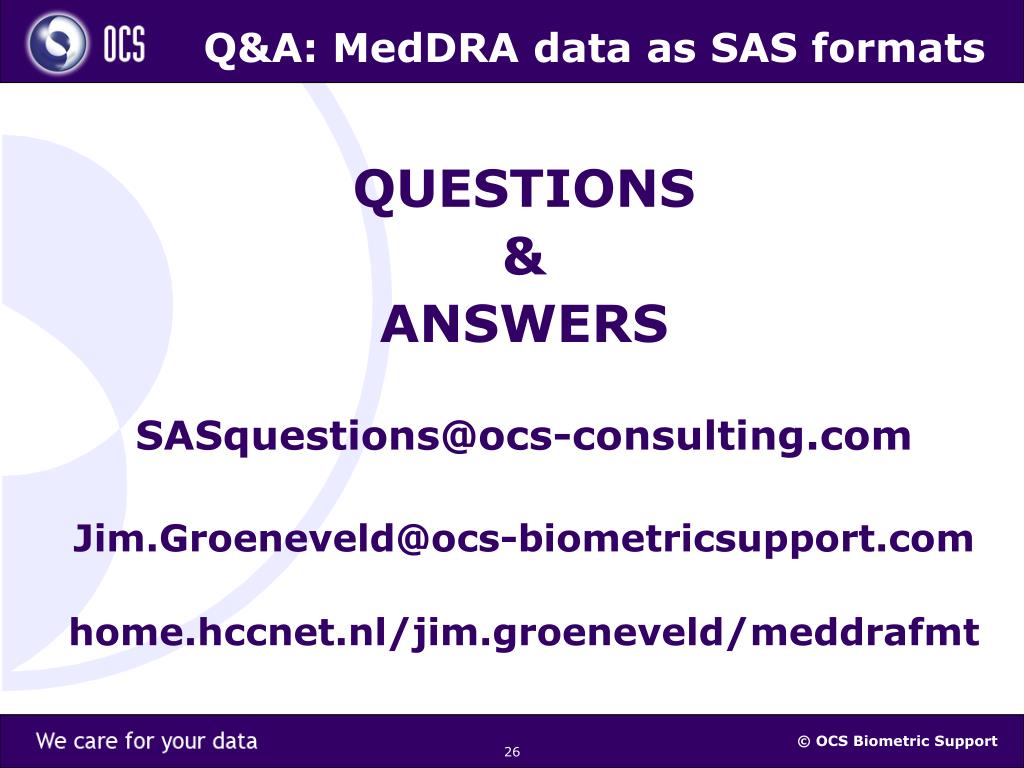 OCS

Q&A: MedDRA data as SAS formats

QUESTIONS
&
ANSWERS

SASquestions@ocs-consulting.com

Jim.Groeneveld@ocs-biometricsupport.com

home.hccnet.nl/jim.groeneveld/meddrafmt

We care for your data

26

© OCS Biometric Support